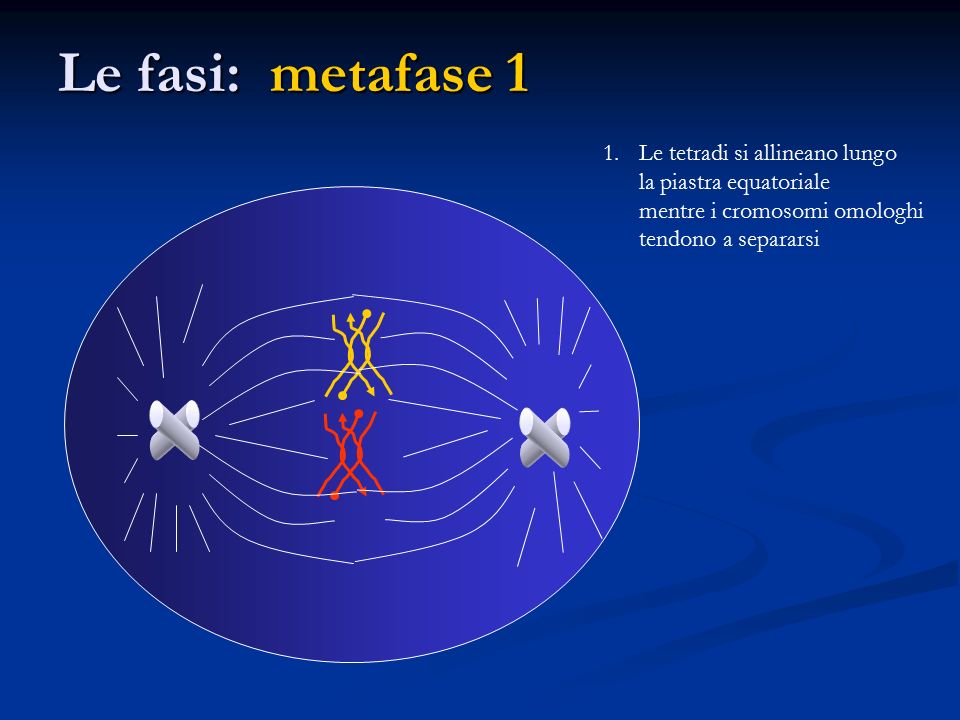 Le fasi: metafase 1

1. Le tetradi si allineano lungo la piastra equatoriale mentre i cromosomi omologhi tendono a separarsi